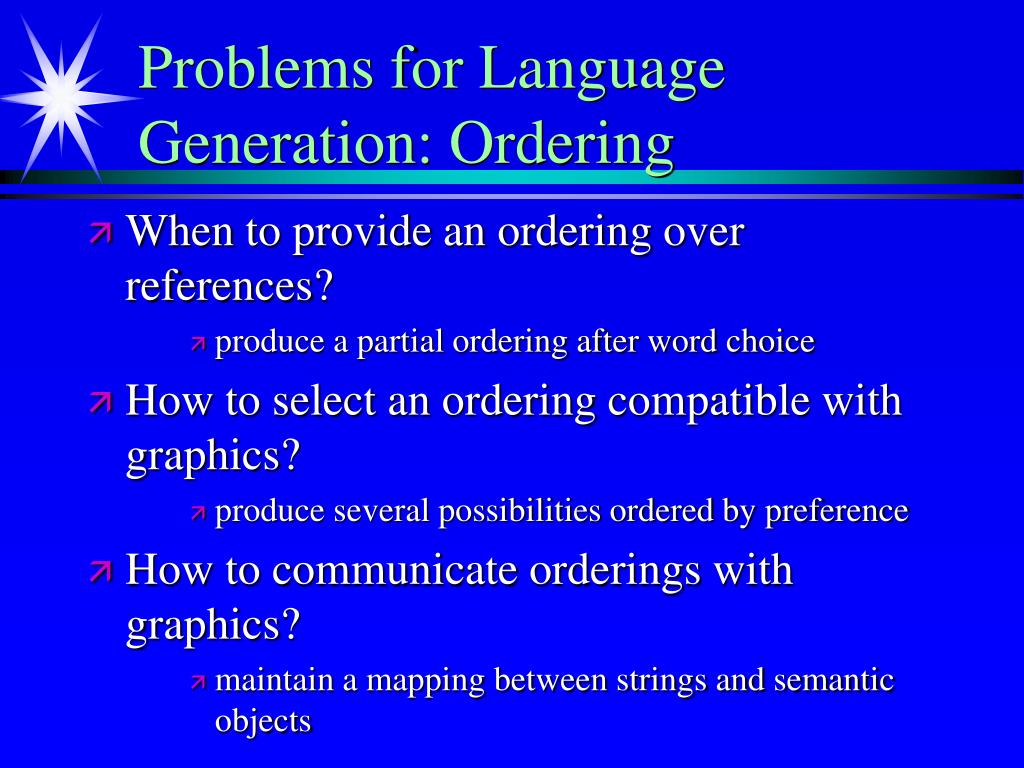 Problems for Language Generation: Ordering

When to provide an ordering over references?

produce a partial ordering after word choice

How to select an ordering compatible with graphics?

produce several possibilities ordered by preference

How to communicate orderings with graphics?

maintain a mapping between strings and semantic objects